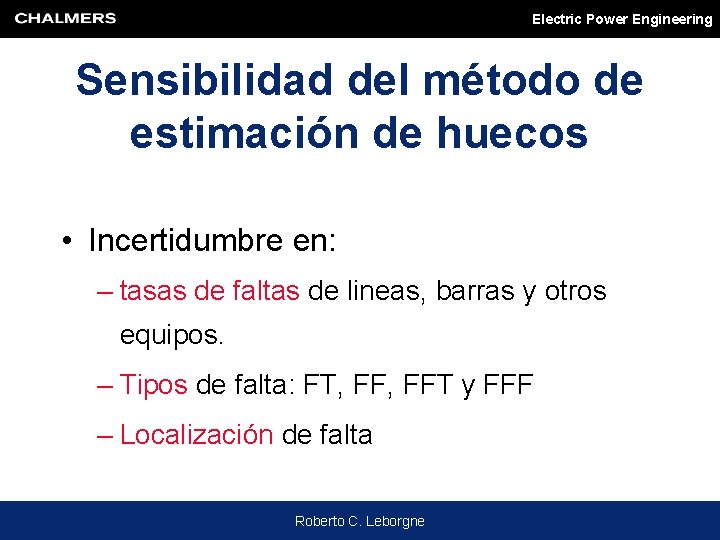 CHALMERS

Electric Power Engineering

Sensibilidad del método de estimación de huecos

• Incertidumbre en:

– tasas de faltas de lineas, barras y otros equipos.

– Tipos de falta: FT, FF, FFT y FFF

– Localización de falta

Roberto C. Leborgne